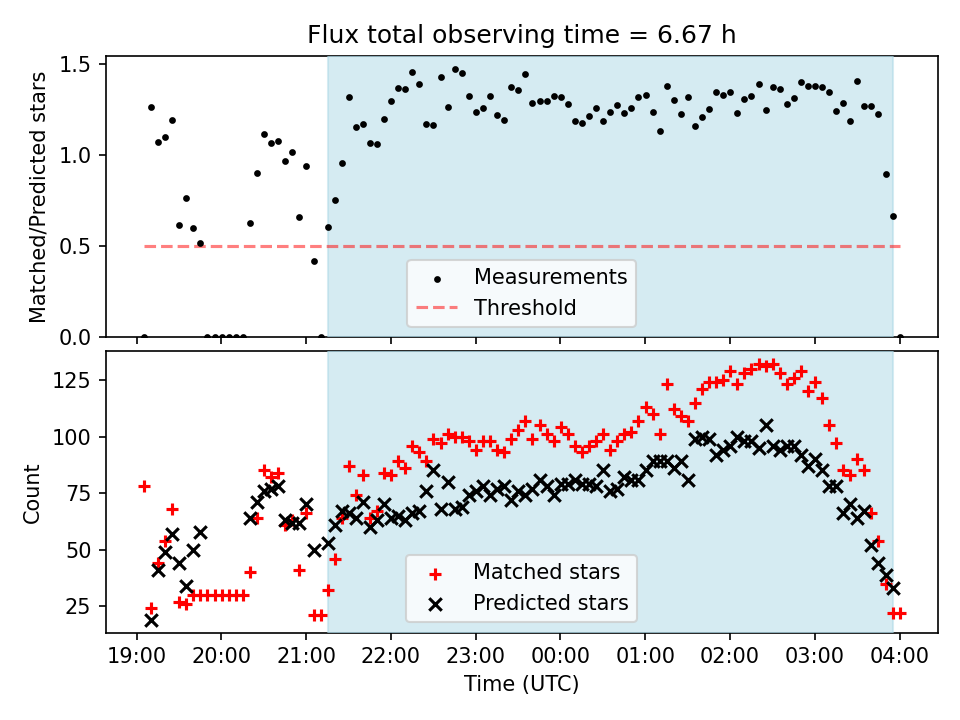 Flux total observing time = 6.67 h

Matched/Predicted stars

1.5
1.0
0.5
0.0

Measurements
Threshold

Count

125
100
75
50
25

Matched stars
Predicted stars

19:00 20:00 21:00 22:00 23:00 00:00 01:00 02:00 03:00 04:00

Time (UTC)